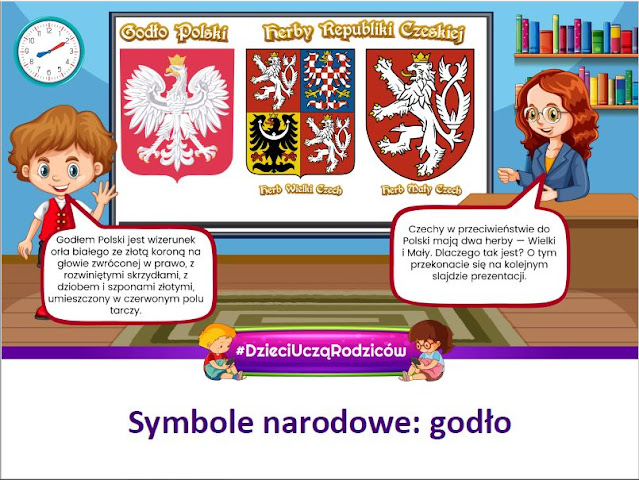 Godło Polski

Herby Republiki Czeskiej

Herb Wielki Czech

Herb Mały Czech

Godłem Polski jest wizerunek orła białego ze złotą koroną na głowie zwróconej w prawo, z rozwiniętymi skrzydłami, z dziobem i szponami złotymi, umieszczony w czerwonym polu tarczy.

Czechy w przeciwieństwie do Polski mają dwa herby — Wielki i Mały. Dlaczego tak jest? O tym przekonacie się na kolejnym slajdzie prezentacji.

#DzieciUcząRodziców

Symbole narodowe: godło